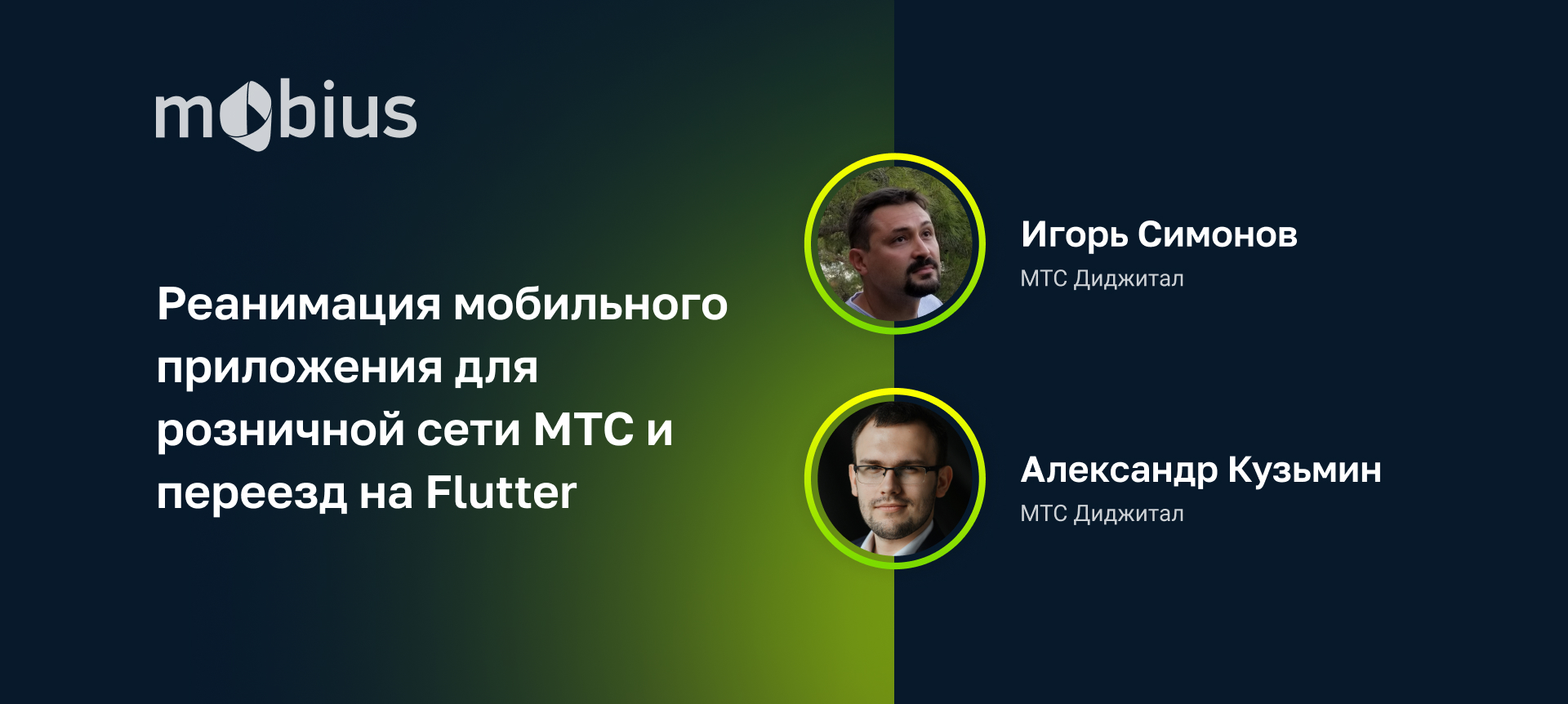 mobius

Реанимация мобильного приложения для розничной сети МТС и переезд на Flutter

Игорь Симонов
МТС Диджитал

Александр Кузьмин
МТС Диджитал